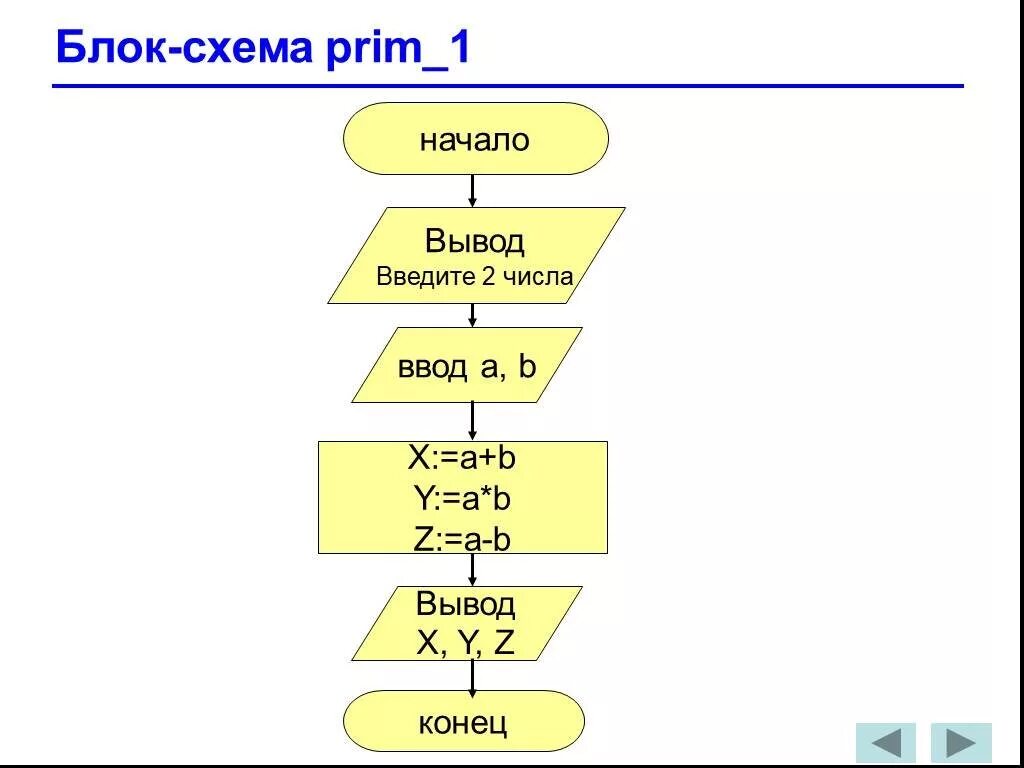 Блок-схема prim_1

начало

Вывод
Введите 2 числа

ввод a, b

X:=a+b
Y:=a*b
Z:=a-b

Вывод
X, Y, Z

конец